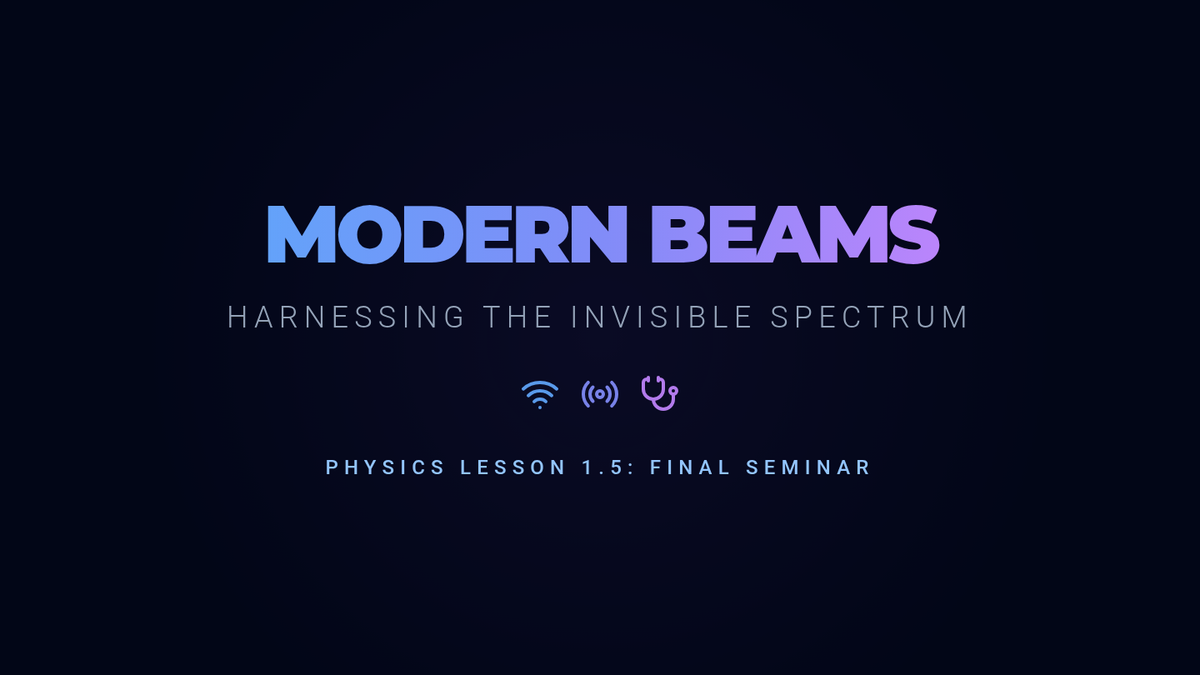 MODERN BEAMS

HARNESSING THE INVISIBLE SPECTRUM

PHYSICS LESSON 1.5: FINAL SEMINAR